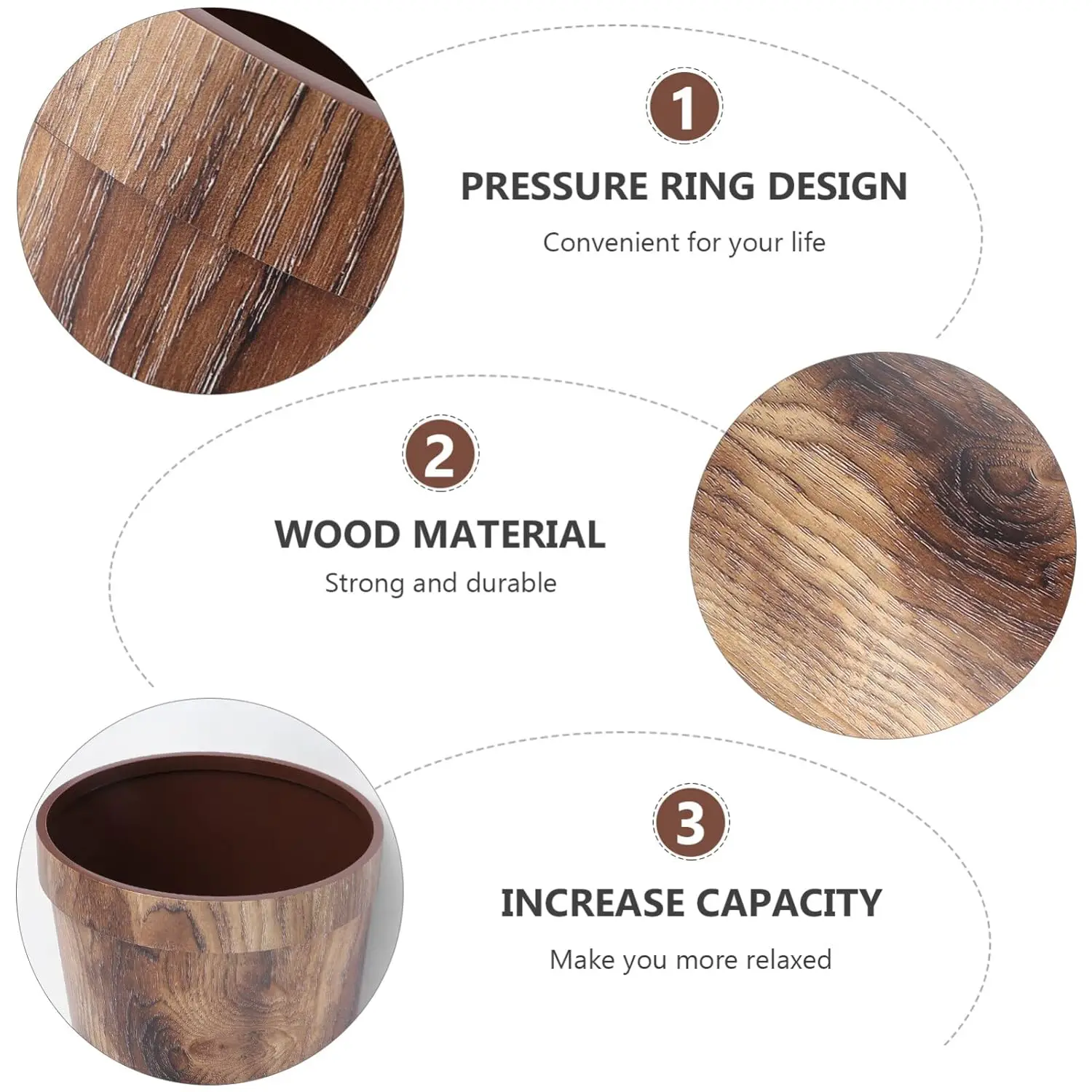 1

PRESSURE RING DESIGN

Convenient for your life

2

WOOD MATERIAL

Strong and durable

3

INCREASE CAPACITY

Make you more relaxed